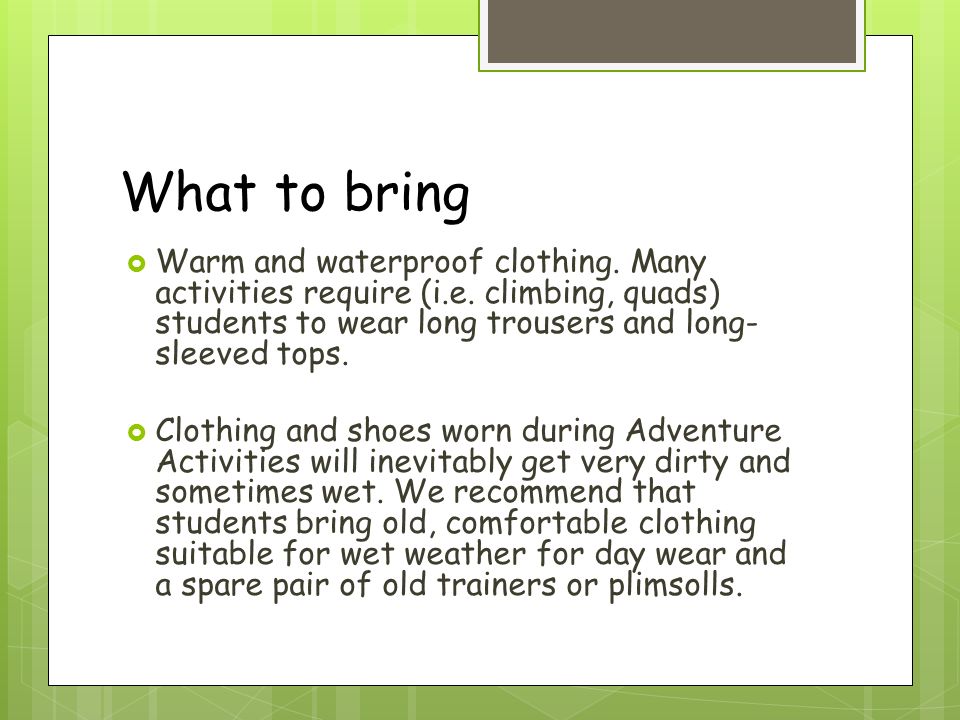 What to bring

Warm and waterproof clothing. Many activities require (i.e. climbing, quads) students to wear long trousers and long-sleeved tops.

Clothing and shoes worn during Adventure Activities will inevitably get very dirty and sometimes wet. We recommend that students bring old, comfortable clothing suitable for wet weather for day wear and a spare pair of old trainers or plimsolls.